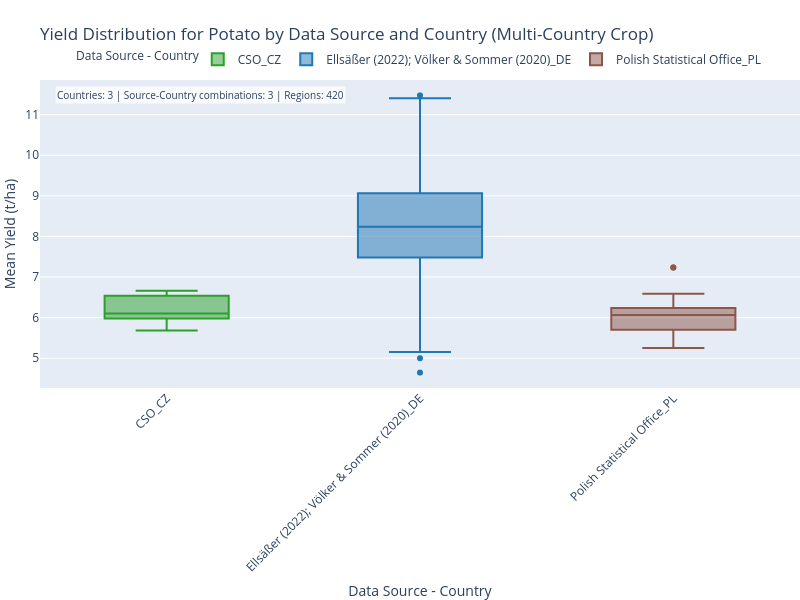 Yield Distribution for Potato by Data Source and Country (Multi-Country Crop)

Data Source - Country
CSO_CZ
Ellsäßer (2022); Völker & Sommer (2020)_DE
Polish Statistical Office_PL

Countries: 3 | Source-Country combinations: 3 | Regions: 420

Mean Yield (t/ha)

11
10
9
8
7
6
5

CSO_CZ
Ellsäßer (2022); Völker & Sommer (2020)_DE
Polish Statistical Office_PL

Data Source - Country